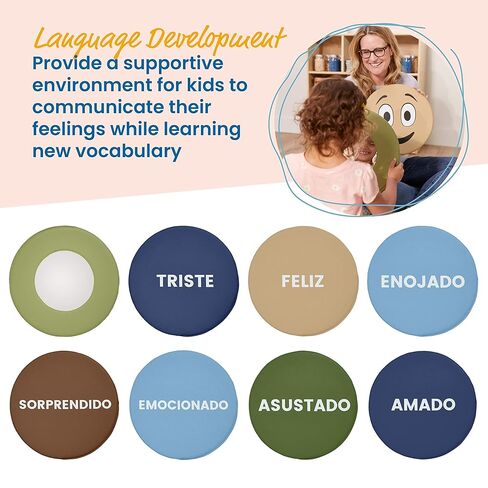 Language Development
Provide a supportive environment for kids to communicate their feelings while learning new vocabulary

TRISTE

FELIZ

ENOJADO

SORPRENDIDO

EMOCIONADO

ASUSTADO

AMADO